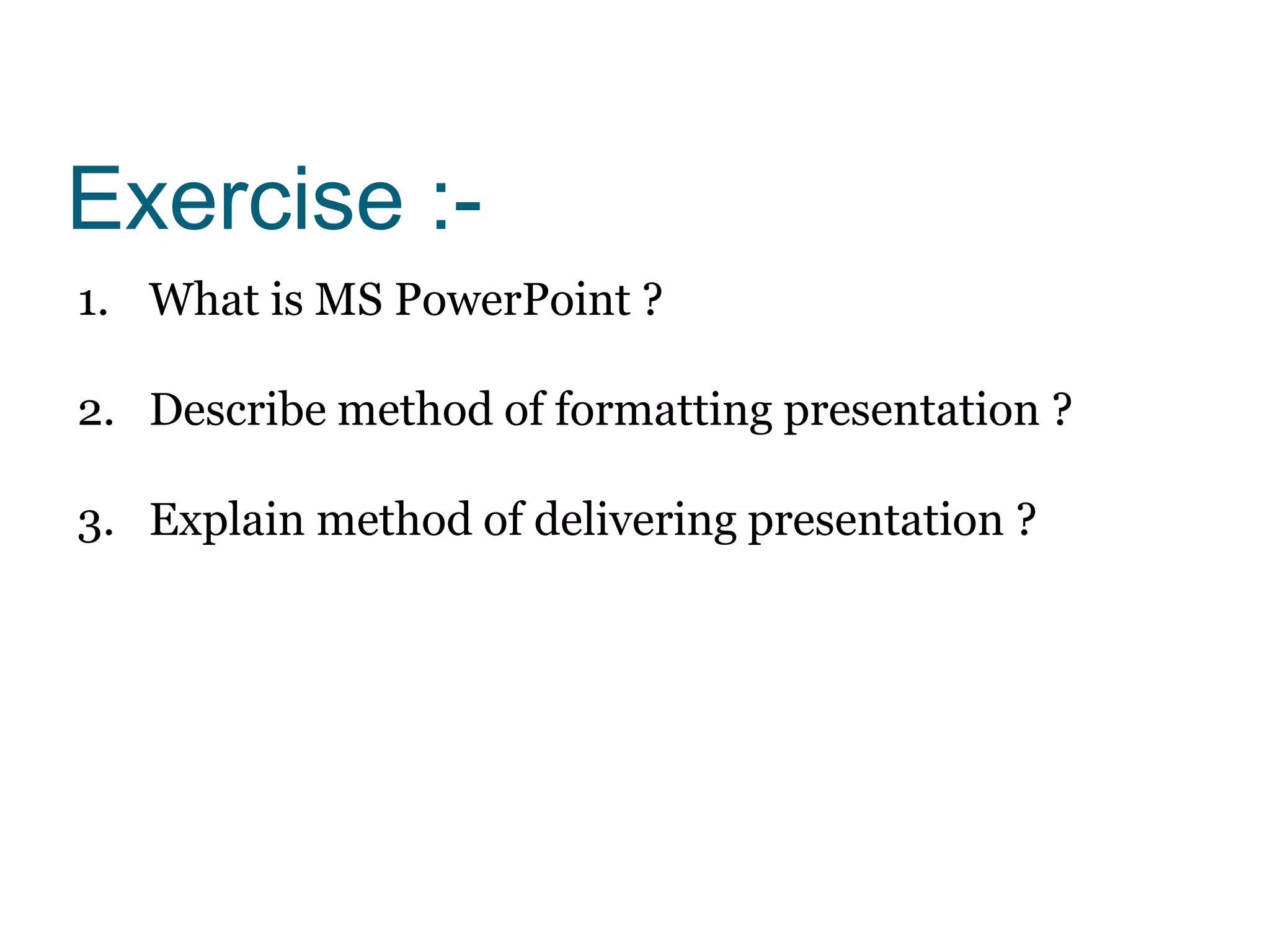 Exercise :-

1. What is MS PowerPoint ?

2. Describe method of formatting presentation ?

3. Explain method of delivering presentation ?